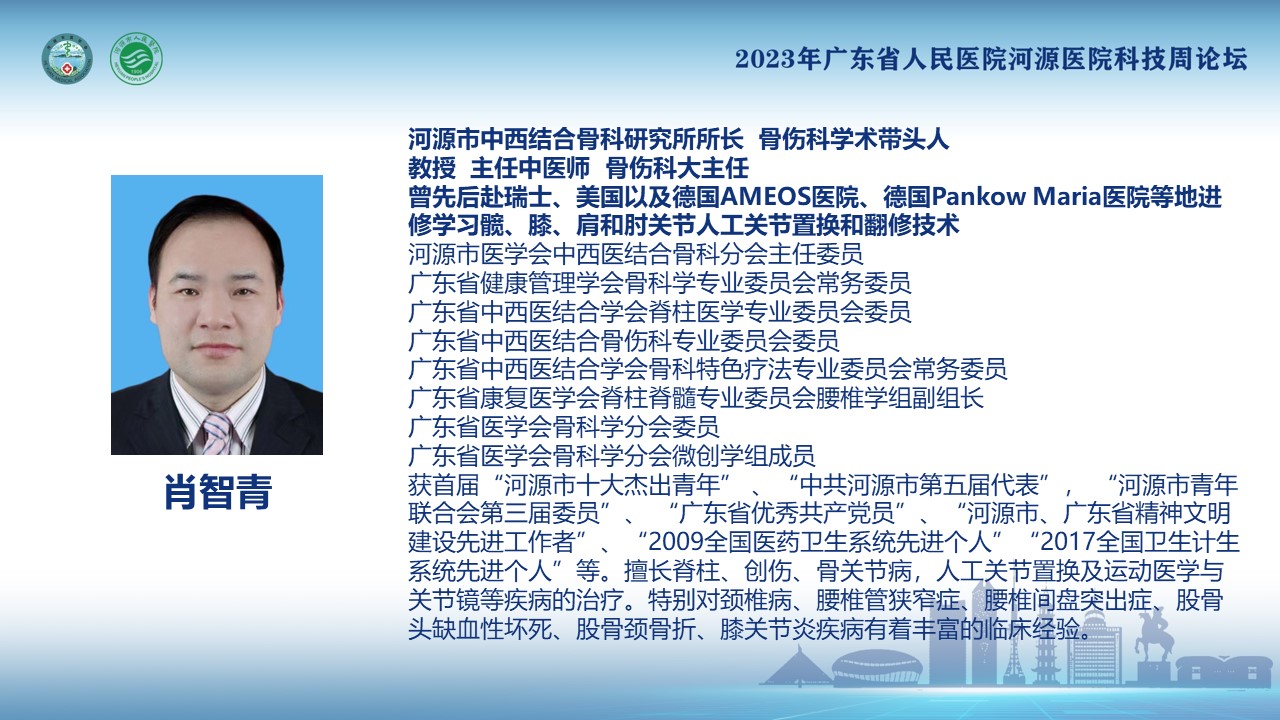 2023年广东省人民医院河源医院科技周论坛

肖智青

河源市中西结合骨科研究所所长 骨伤科学术带头人
教授 主任中医师 骨伤科大主任
曾先后赴瑞士、美国以及德国AMEOS医院、德国Pankow Maria医院等地进修学习髋、膝、肩和肘关节人工关节置换和翻修技术
河源市医学会中西医结合骨科分会主任委员
广东省健康管理学会骨科学专业委员会常务委员
广东省中西医结合学会脊柱医学专业委员会委员
广东省中西医结合骨伤科专业委员会委员
广东省中西医结合学会骨科特色疗法专业委员会常务委员
广东省康复医学会脊柱脊髓专业委员会腰椎学组副组长
广东省医学会骨科学分会委员
广东省医学会骨科学分会微创学组成员
获首届“河源市十大杰出青年”、“中共河源市第五届代表”，“河源市青年联合会第三届委员”、“广东省优秀共产党员”、“河源市、广东省精神文明建设先进工作者”、“2009全国医药卫生系统先进个人”“2017全国卫生计生系统先进个人”等。擅长脊柱、创伤、骨关节病，人工关节置换及运动医学与关节镜等疾病的治疗。特别对颈椎病、腰椎管狭窄症、腰椎间盘突出症、股骨头缺血性坏死、股骨颈骨折、膝关节炎疾病有着丰富的临床经验。